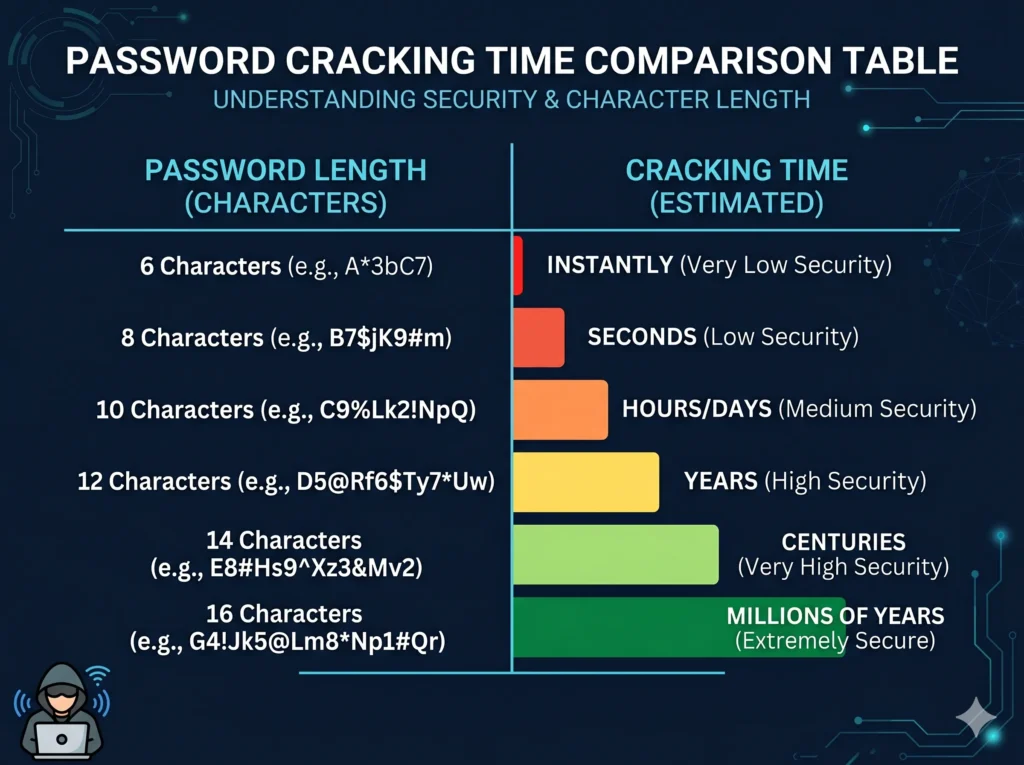 PASSWORD CRACKING TIME COMPARISON TABLE
UNDERSTANDING SECURITY & CHARACTER LENGTH

| PASSWORD LENGTH (CHARACTERS) | CRACKING TIME (ESTIMATED) |
|---|---|
| 6 Characters (e.g., A*3bC7) | INSTANTLY (Very Low Security) |
| 8 Characters (e.g., B7$jK9#m) | SECONDS (Low Security) |
| 10 Characters (e.g., C9%Lk2!NpQ) | HOURS/DAYS (Medium Security) |
| 12 Characters (e.g., D5@Rf6$Ty7*Uw) | YEARS (High Security) |
| 14 Characters (e.g., E8#Hs9^Xz3&Mv2) | CENTURIES (Very High Security) |
| 16 Characters (e.g., G4!Jk5@Lm8*Np1#Qr) | MILLIONS OF YEARS (Extremely Secure) |